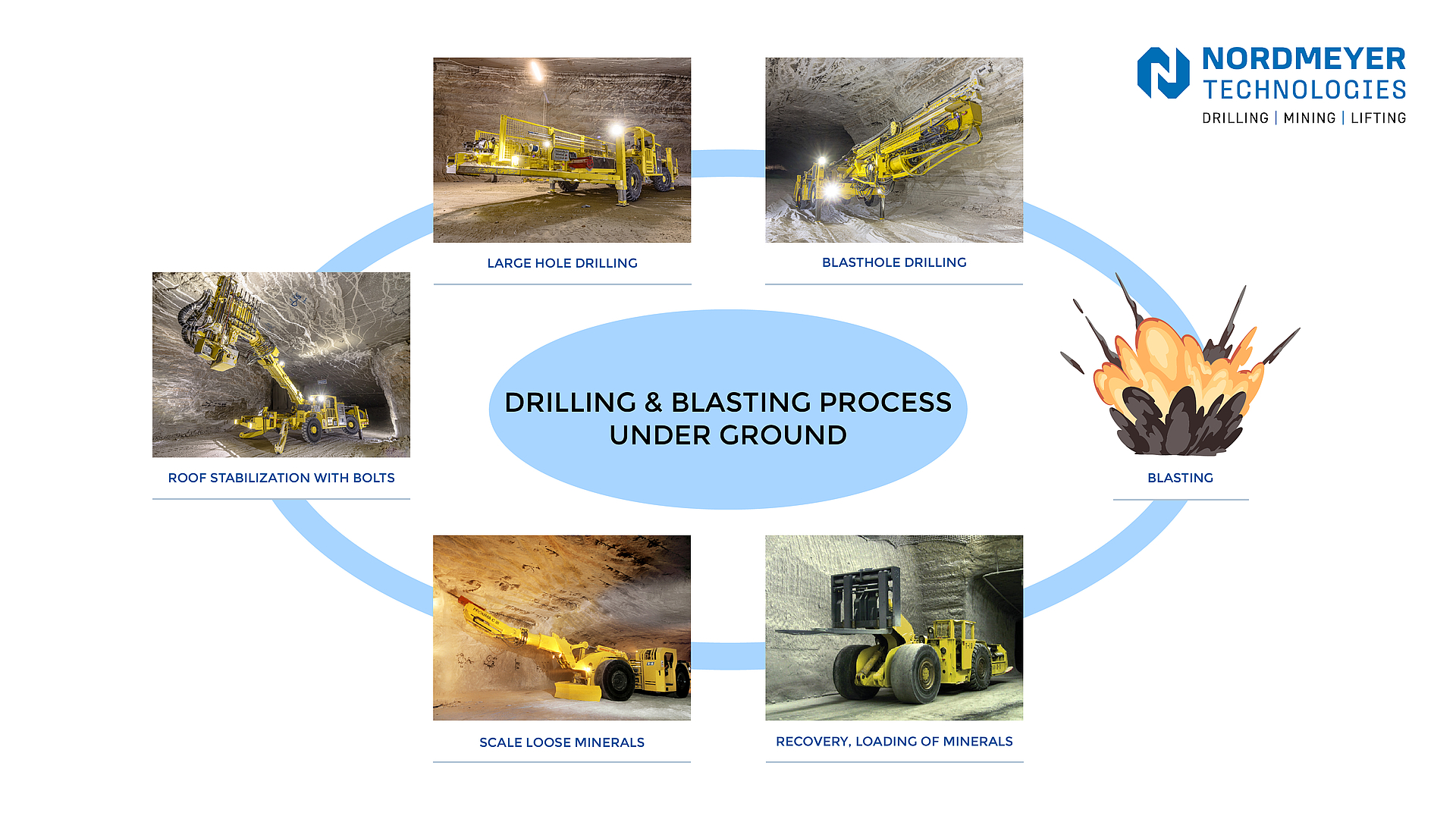 NORDMEYER TECHNOLOGIES
DRILLING | MINING | LIFTING

LARGE HOLE DRILLING

BLASTHOLE DRILLING

ROOF STABILIZATION WITH BOLTS

DRILLING & BLASTING PROCESS UNDER GROUND

BLASTING

SCALE LOOSE MINERALS

RECOVERY, LOADING OF MINERALS